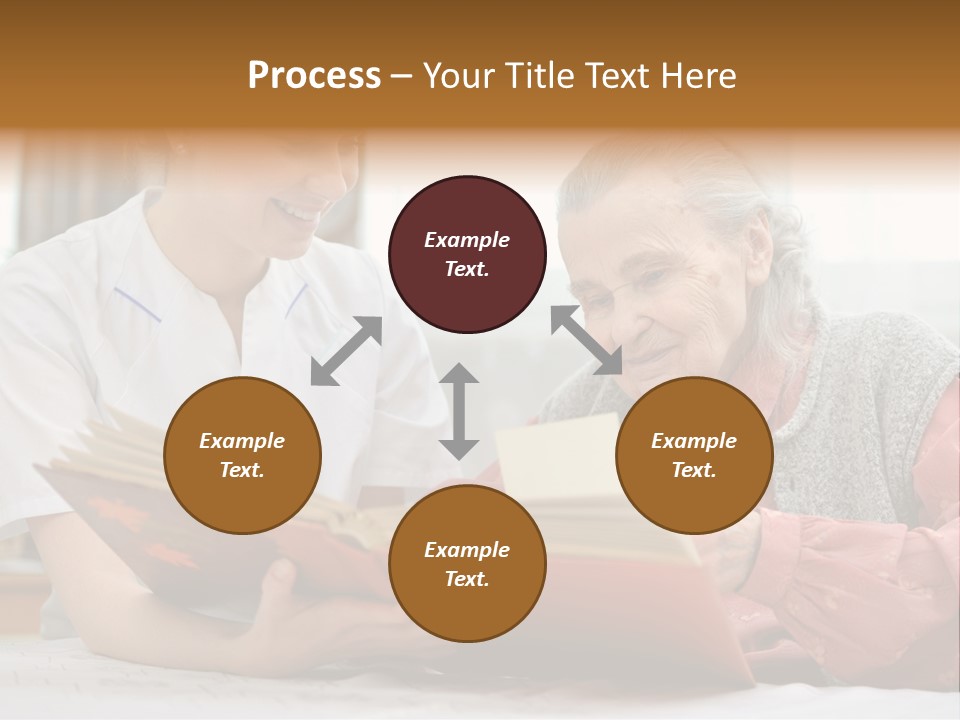 Process – Your Title Text Here

Example Text.

Example Text.

Example Text.

Example Text.